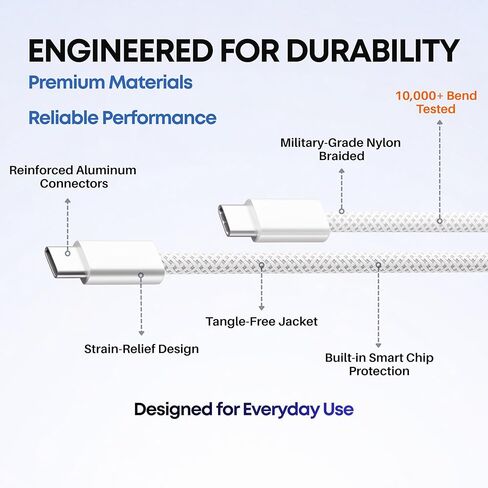 ENGINEERED FOR DURABILITY

Premium Materials

Reliable Performance

10,000+ Bend Tested

Military-Grade Nylon Braided

Reinforced Aluminum Connectors

Tangle-Free Jacket

Strain-Relief Design

Built-in Smart Chip Protection

Designed for Everyday Use